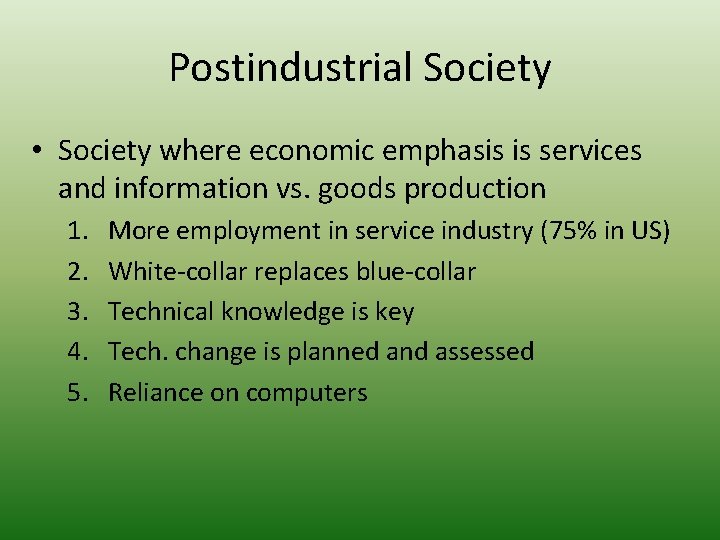 Postindustrial Society

• Society where economic emphasis is services and information vs. goods production
1. More employment in service industry (75% in US)
2. White-collar replaces blue-collar
3. Technical knowledge is key
4. Tech. change is planned and assessed
5. Reliance on computers